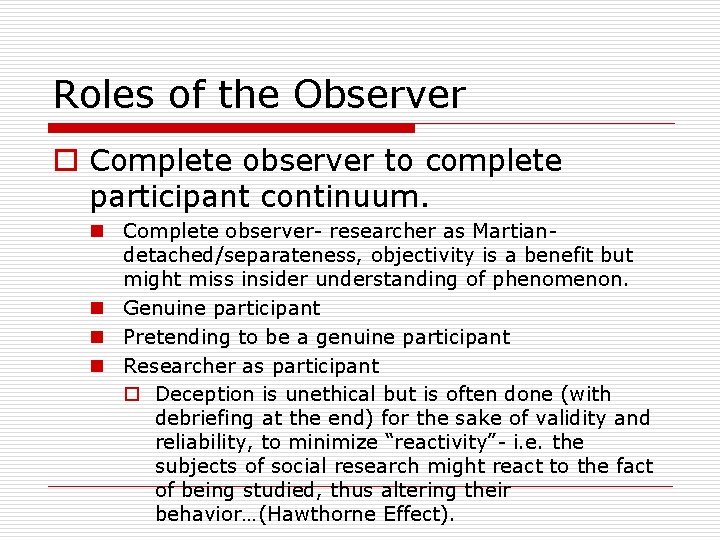 Roles of the Observer

Complete observer to complete participant continuum.

Complete observer- researcher as Martian- detached/separateness, objectivity is a benefit but might miss insider understanding of phenomenon.

Genuine participant

Pretending to be a genuine participant

Researcher as participant

Deception is unethical but is often done (with debriefing at the end) for the sake of validity and reliability, to minimize “reactivity”- i.e. the subjects of social research might react to the fact of being studied, thus altering their behavior…(Hawthorne Effect).